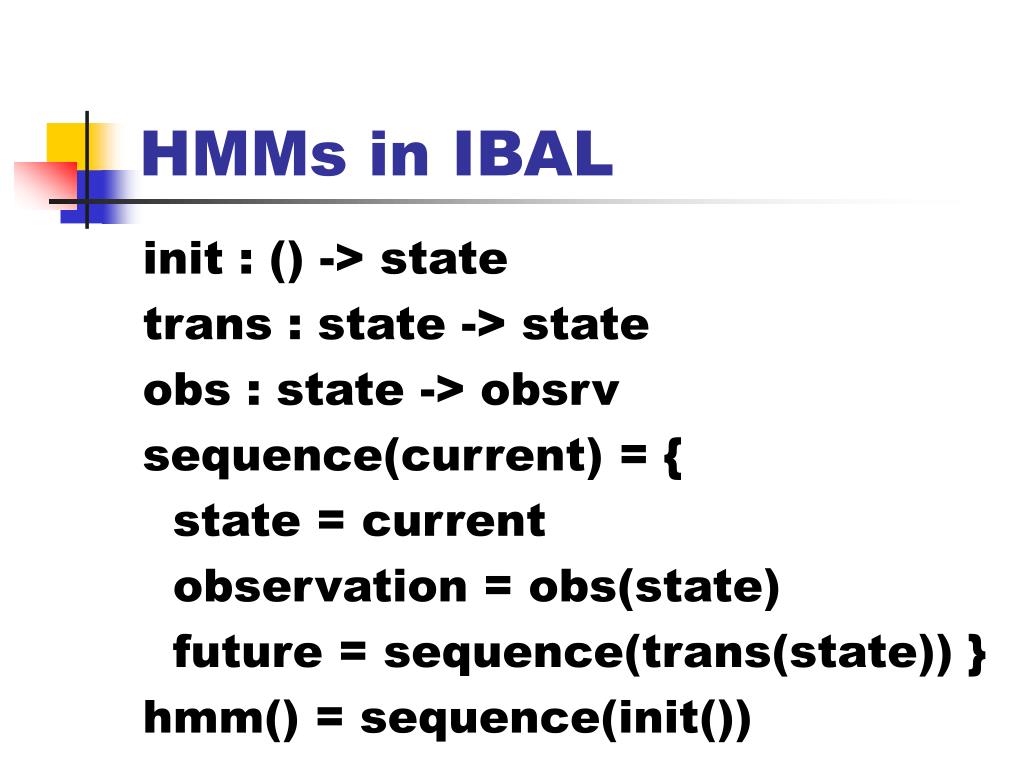 HMMs in IBAL

init : () -> state
trans : state -> state
obs : state -> obsrv
sequence(current) = {
  state = current
  observation = obs(state)
  future = sequence(trans(state)) }
hmm() = sequence(init())